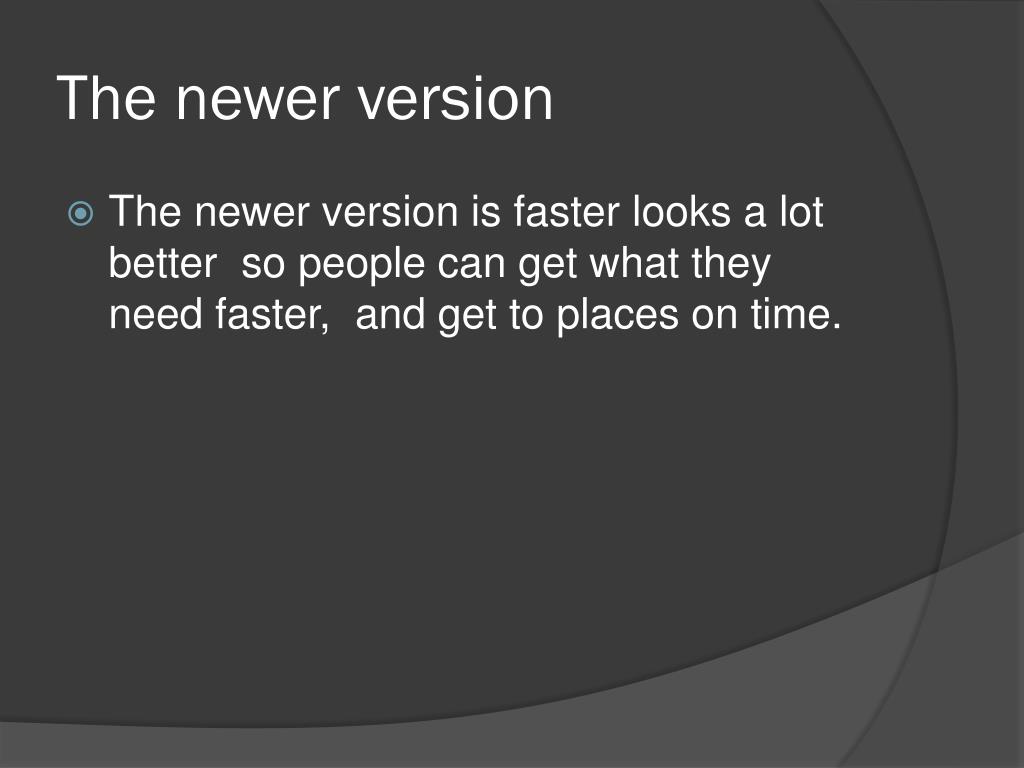 The newer version

The newer version is faster looks a lot better  so people can get what they need faster,  and get to places on time.